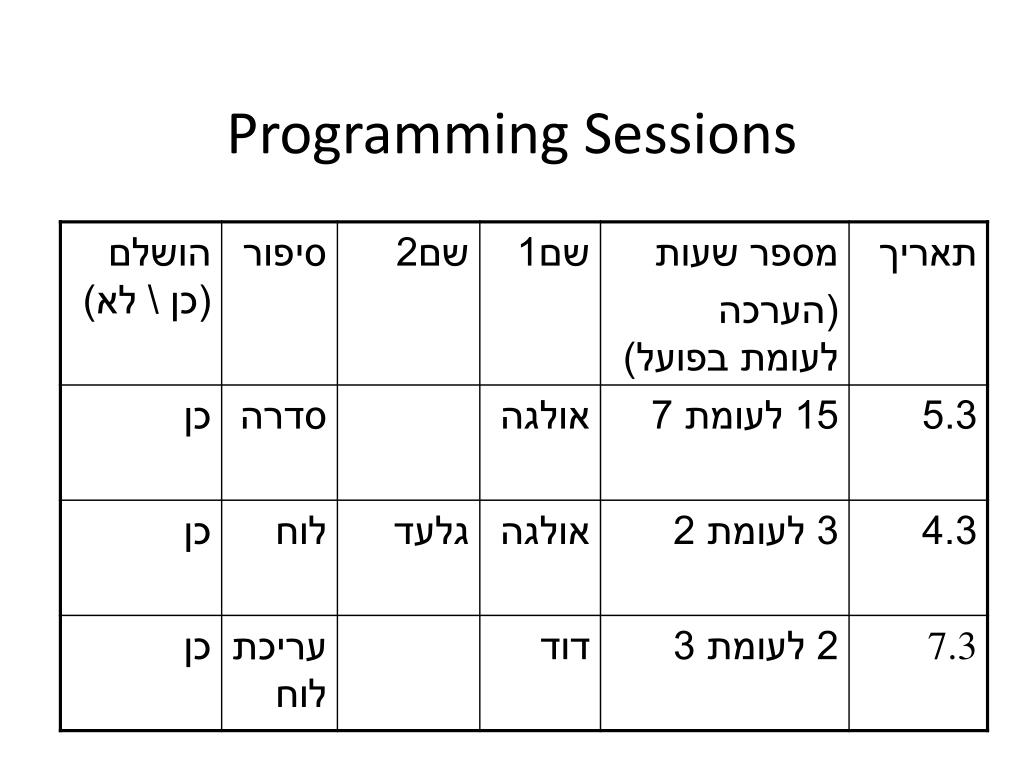 Programming Sessions

| תאריך | מספר שעות (הערכה לעומת בפועל) | שם1 | שם2 | סיפור | הושלם (כן \ לא) |
|---|---|---|---|---|---|
| 5.3 | 15 לעומת 7 | אולגה | | סדרה | כן |
| 4.3 | 3 לעומת 2 | אולגה | גלעד | לוח | כן |
| 7.3 | 2 לעומת 3 | דוד | | עריכת לוח | כן |